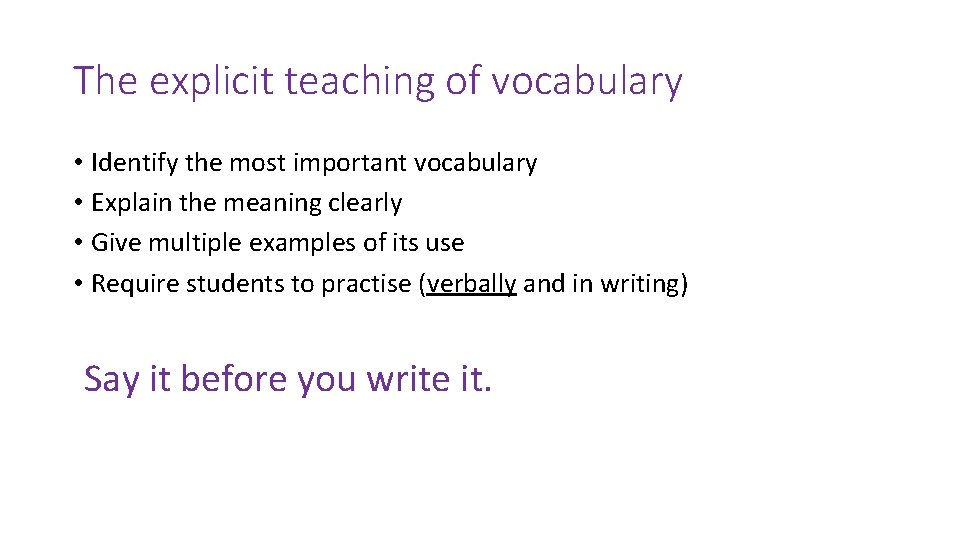 The explicit teaching of vocabulary

• Identify the most important vocabulary
• Explain the meaning clearly
• Give multiple examples of its use
• Require students to practise (verbally and in writing)

Say it before you write it.